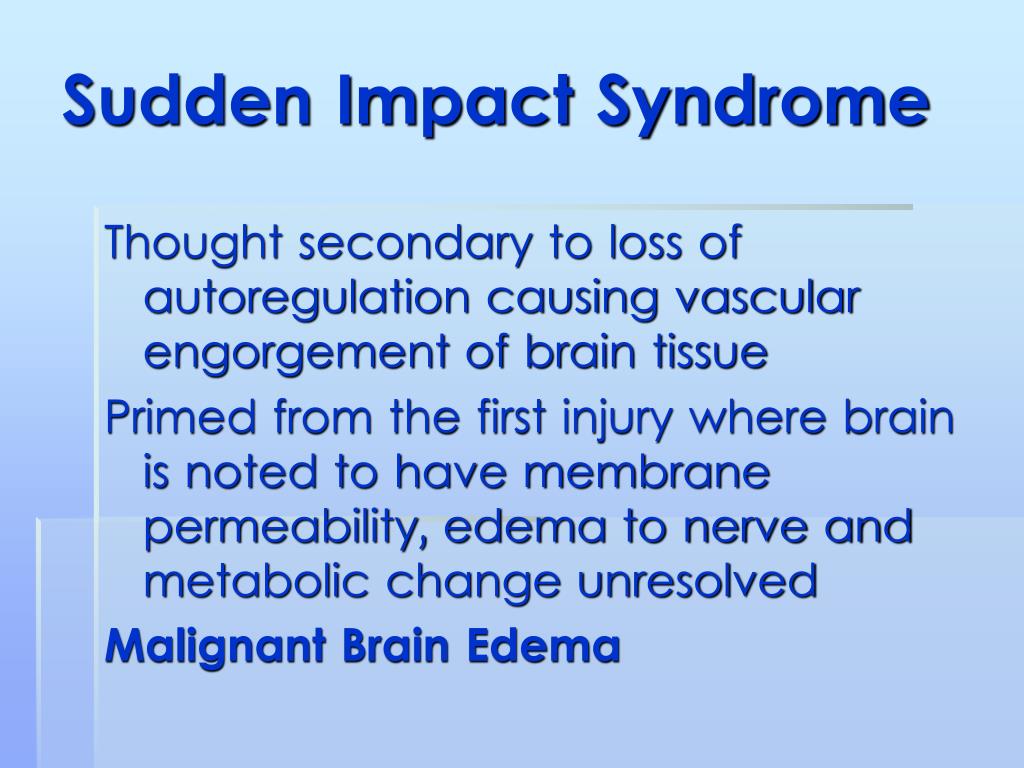 Sudden Impact Syndrome

Thought secondary to loss of autoregulation causing vascular engorgement of brain tissue

Primed from the first injury where brain is noted to have membrane permeability, edema to nerve and metabolic change unresolved

Malignant Brain Edema